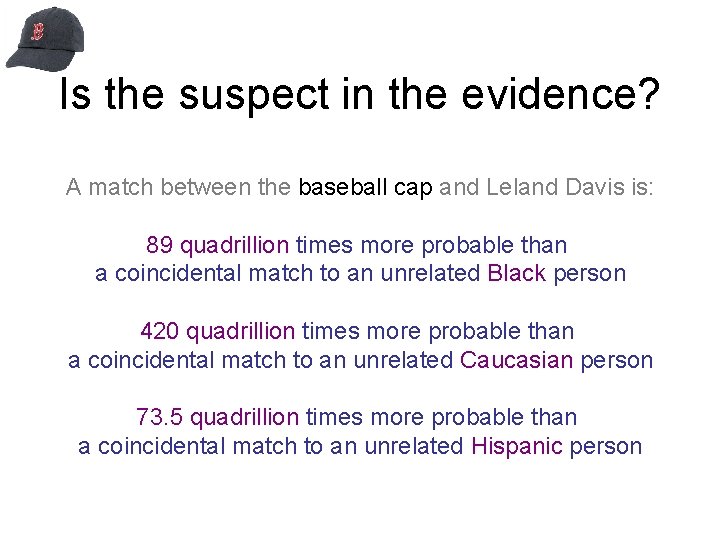 Is the suspect in the evidence?

A match between the baseball cap and Leland Davis is:

89 quadrillion times more probable than a coincidental match to an unrelated Black person

420 quadrillion times more probable than a coincidental match to an unrelated Caucasian person

73.5 quadrillion times more probable than a coincidental match to an unrelated Hispanic person